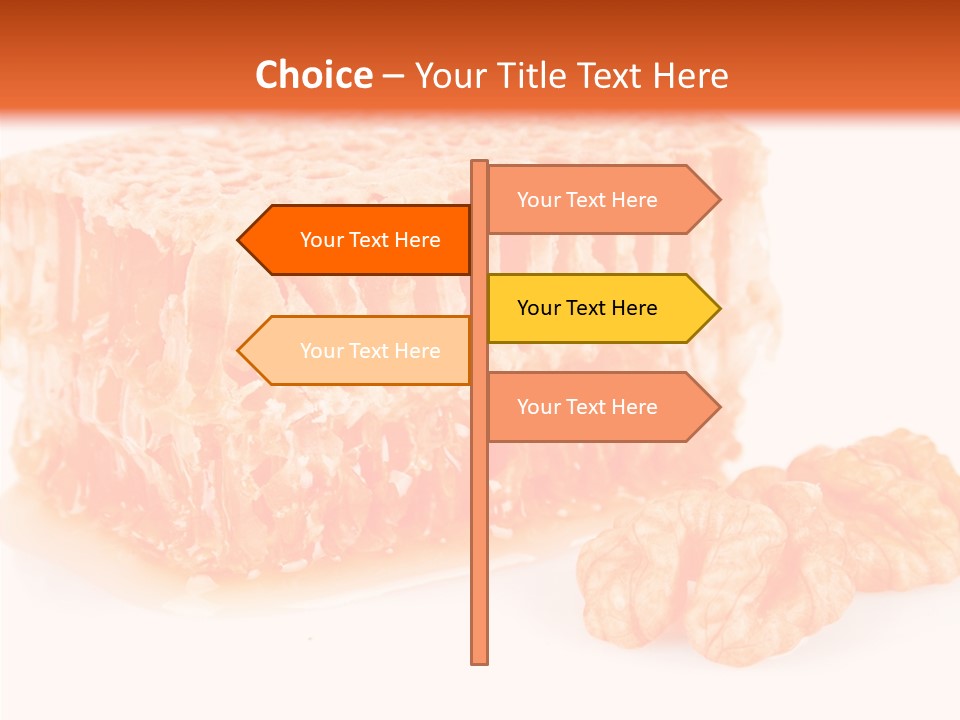 Choice – Your Title Text Here

Your Text Here

Your Text Here

Your Text Here

Your Text Here

Your Text Here